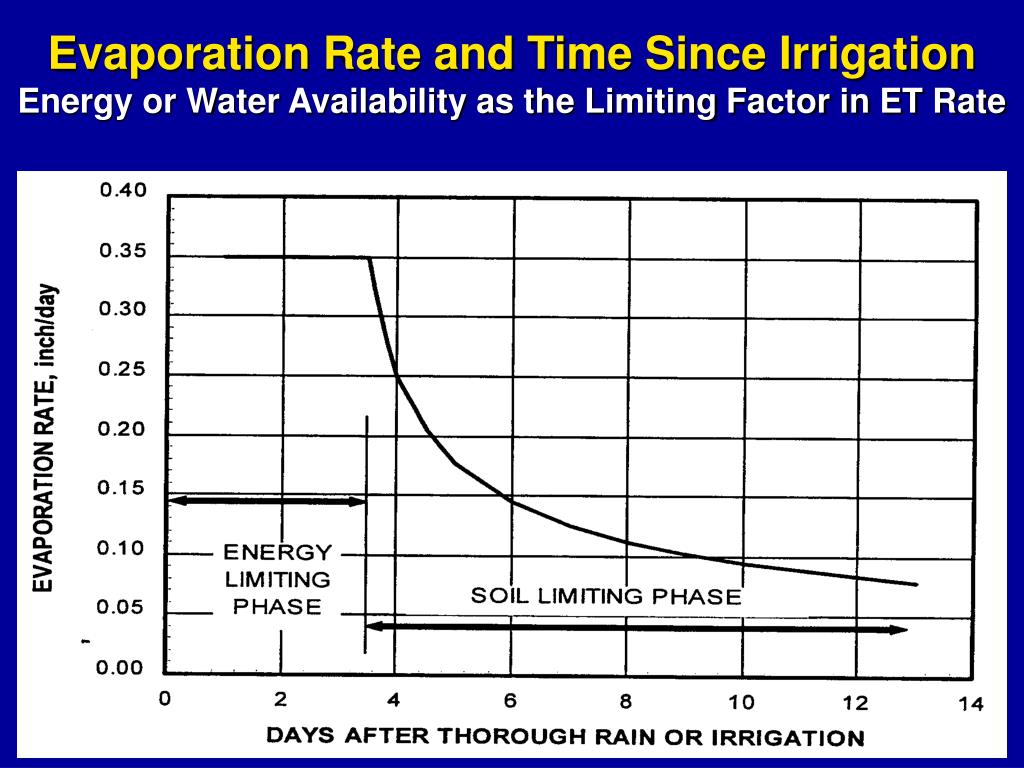 Evaporation Rate and Time Since Irrigation
Energy or Water Availability as the Limiting Factor in ET Rate

EVAPORATION RATE, inch/day

0.40
0.35
0.30
0.25
0.20
0.15
0.10
0.05
0.00

ENERGY LIMITING PHASE

SOIL LIMITING PHASE

0 2 4 6 8 10 12 14

DAYS AFTER THOROUGH RAIN OR IRRIGATION